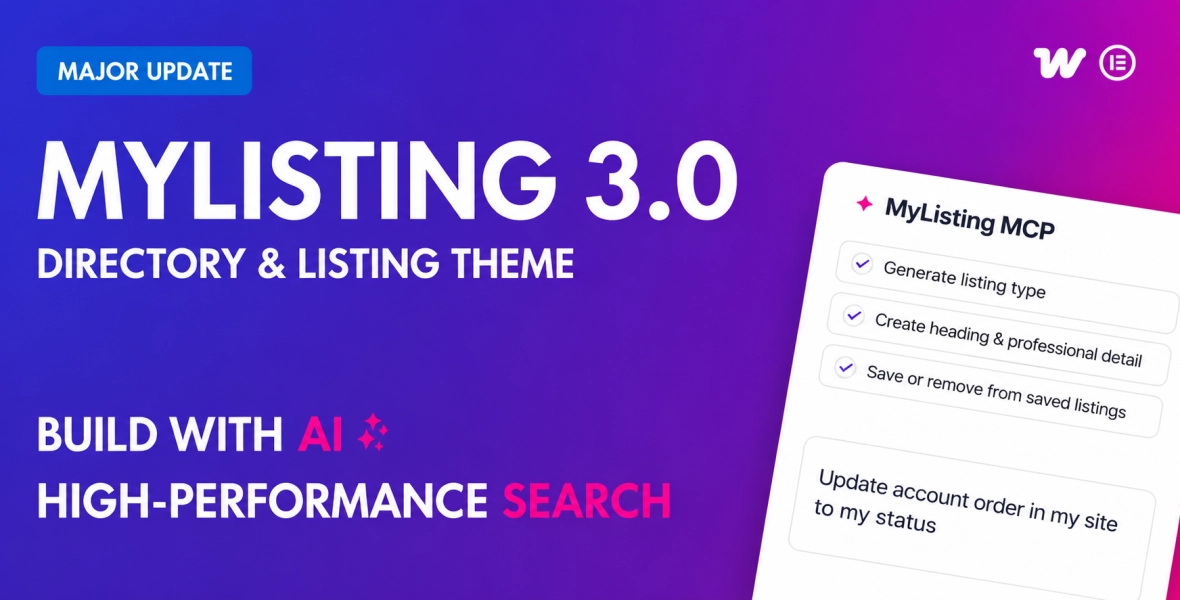 MAJOR UPDATE

MYLISTING 3.0

DIRECTORY & LISTING THEME

BUILD WITH AI

HIGH-PERFORMANCE SEARCH

MyListing MCP

Generate listing type

Create heading & professional detail

Save or remove from saved listings

Update account order in my site to my status